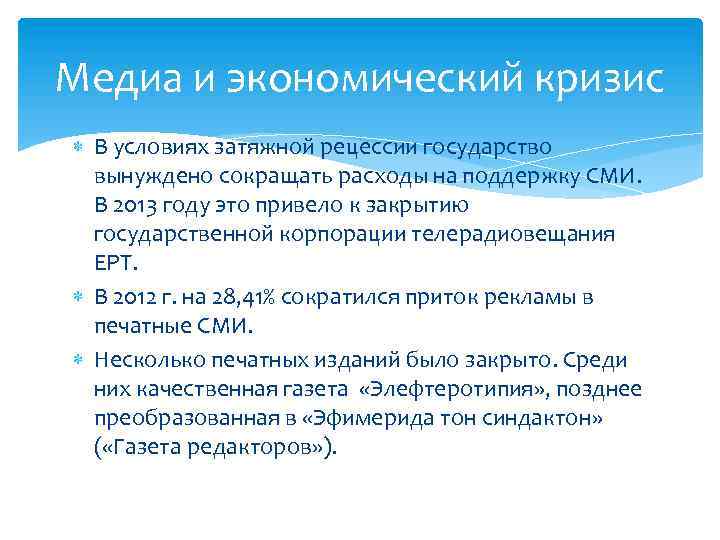 Медиа и экономический кризис

В условиях затяжной рецессии государство вынуждено сокращать расходы на поддержку СМИ. В 2013 году это привело к закрытию государственной корпорации телерадиовещания ЕРТ.

В 2012 г. на 28,41% сократился приток рекламы в печатные СМИ.

Несколько печатных изданий было закрыто. Среди них качественная газета «Элефтеротипия», позднее преобразованная в «Эфимерида тон синдактон» («Газета редакторов»).